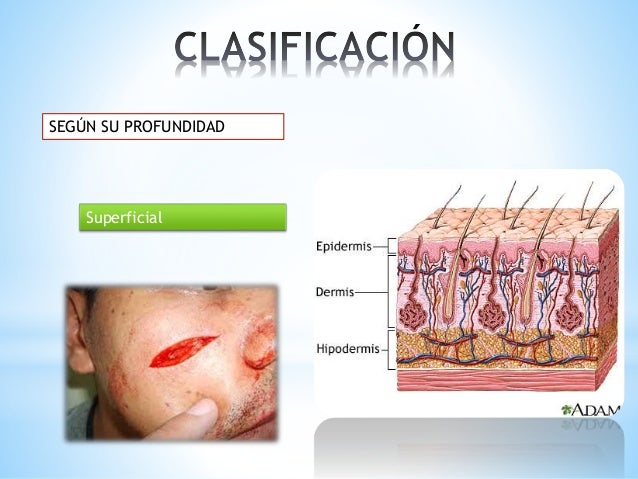 CLASIFICACIÓN

SEGÚN SU PROFUNDIDAD

Superficial

Epidermis

Dermis

Hipodermis

ADAM